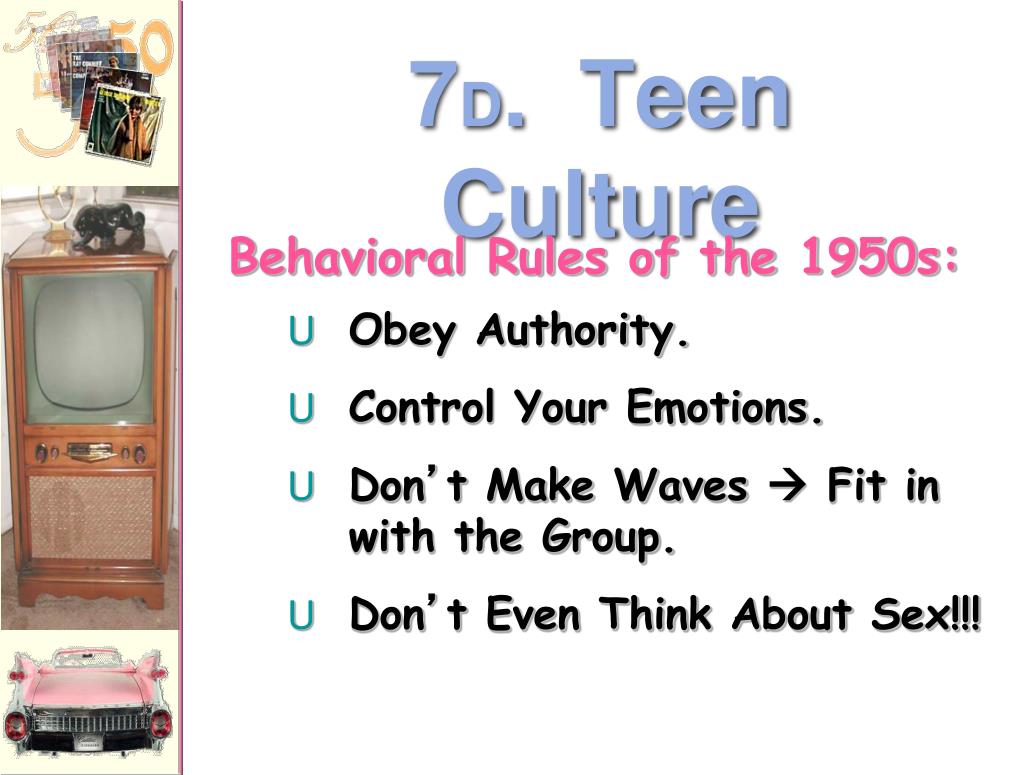 7D. Teen Culture

Behavioral Rules of the 1950s:

U Obey Authority.

U Control Your Emotions.

U Don't Make Waves → Fit in with the Group.

U Don't Even Think About Sex!!!